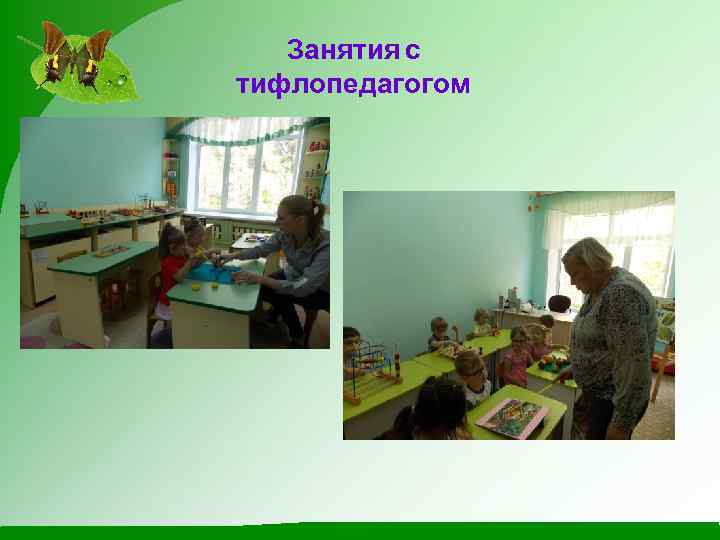 Занятия с тифлопедагогом